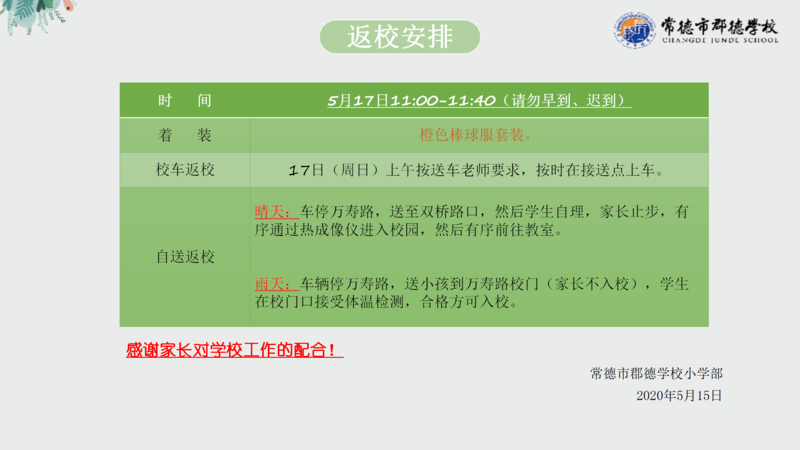 返校安排

常德市郡德学校
CHANGDE JUNDE SCHOOL

| 时　　间 | 5月17日11:00-11:40（请勿早到、迟到） |
|---|---|
| 着　　装 | 橙色棒球服套装。 |
| 校车返校 | 17日（周日）上午按送车老师要求，按时在接送点上车。 |
| 自送返校 | 晴天：车停万寿路，送至双桥路口，然后学生自理，家长止步，有序通过热成像仪进入校园，然后有序前往教室。<br><br>雨天：车辆停万寿路，送小孩到万寿路校门（家长不入校），学生在校门口接受体温检测，合格方可入校。 |

感谢家长对学校工作的配合！

常德市郡德学校小学部
2020年5月15日